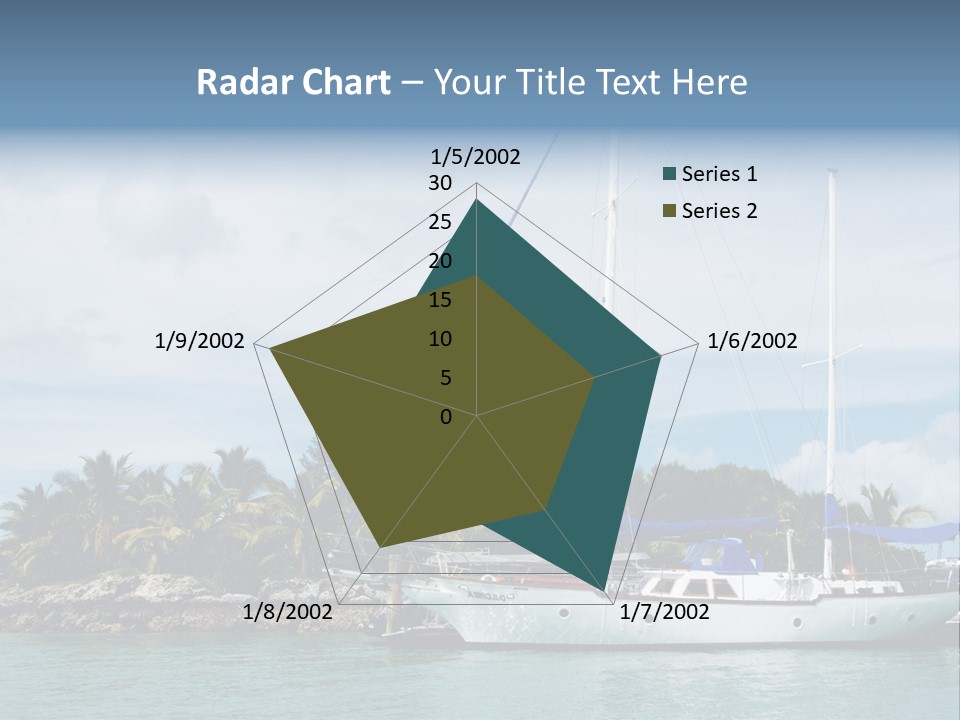 Radar Chart – Your Title Text Here

1/5/2002
30
25
20
15
10
5
0
1/6/2002
1/7/2002
1/8/2002
1/9/2002

Series 1
Series 2